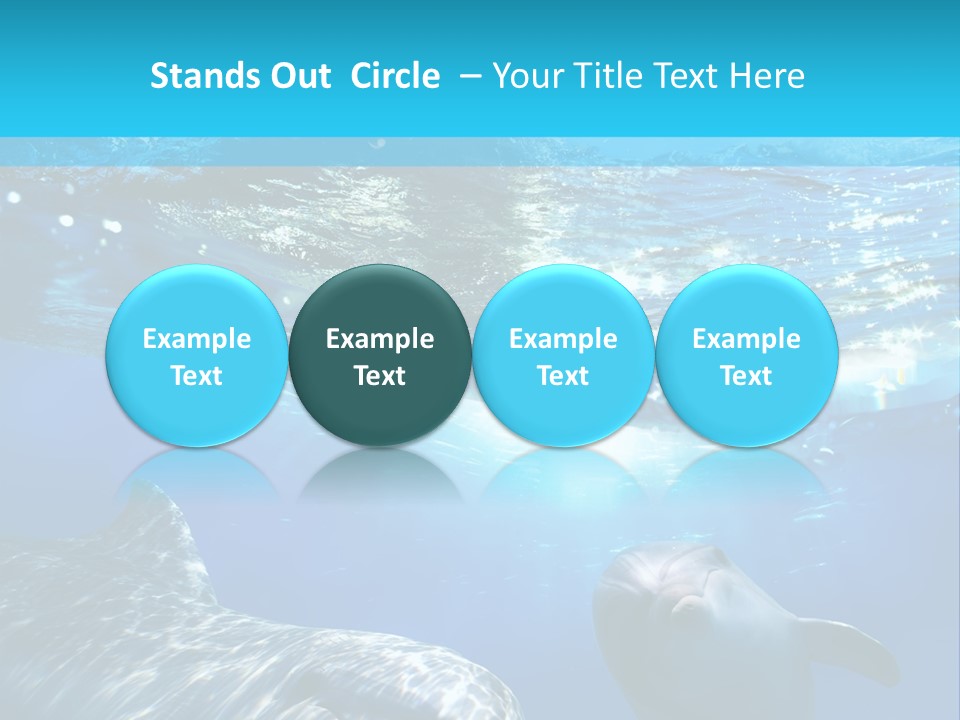 Stands Out Circle – Your Title Text Here

Example Text

Example Text

Example Text

Example Text